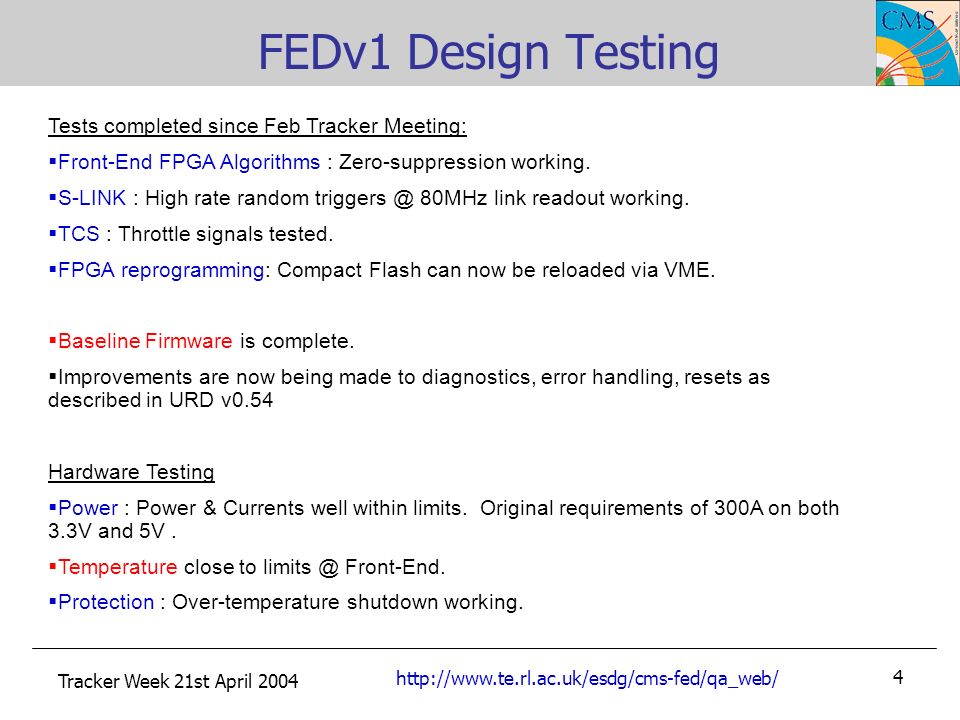 FEDv1 Design Testing

CMS

Tests completed since Feb Tracker Meeting:

▪Front-End FPGA Algorithms : Zero-suppression working.

▪S-LINK : High rate random triggers @ 80MHz link readout working.

▪TCS : Throttle signals tested.

▪FPGA reprogramming: Compact Flash can now be reloaded via VME.

▪Baseline Firmware is complete.

▪Improvements are now being made to diagnostics, error handling, resets as described in URD v0.54

Hardware Testing

▪Power : Power & Currents well within limits. Original requirements of 300A on both 3.3V and 5V .

▪Temperature close to limits @ Front-End.

▪Protection : Over-temperature shutdown working.

Tracker Week 21st April 2004

http://www.te.rl.ac.uk/esdg/cms-fed/qa_web/

4